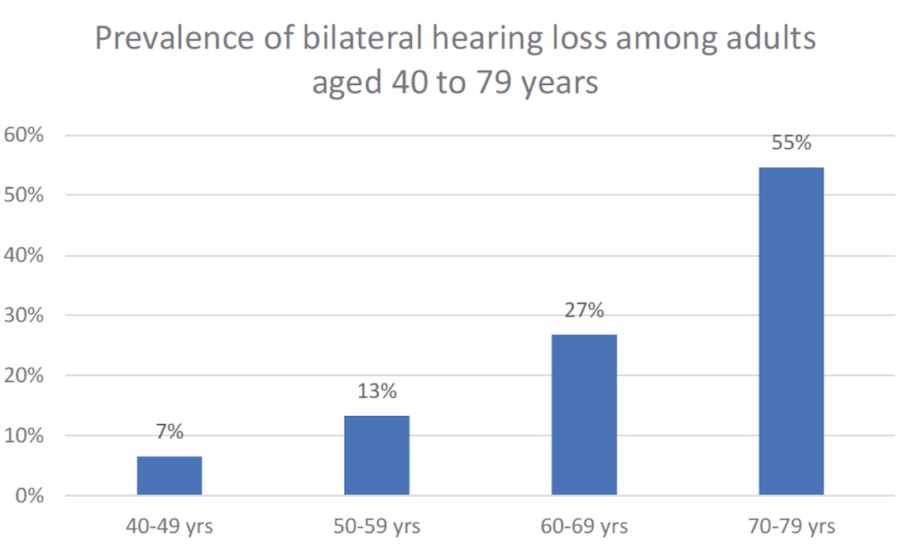 Prevalence of bilateral hearing loss among adults aged 40 to 79 years

60%
50%
40%
30%
20%
10%
0%

7%
13%
27%
55%

40-49 yrs
50-59 yrs
60-69 yrs
70-79 yrs